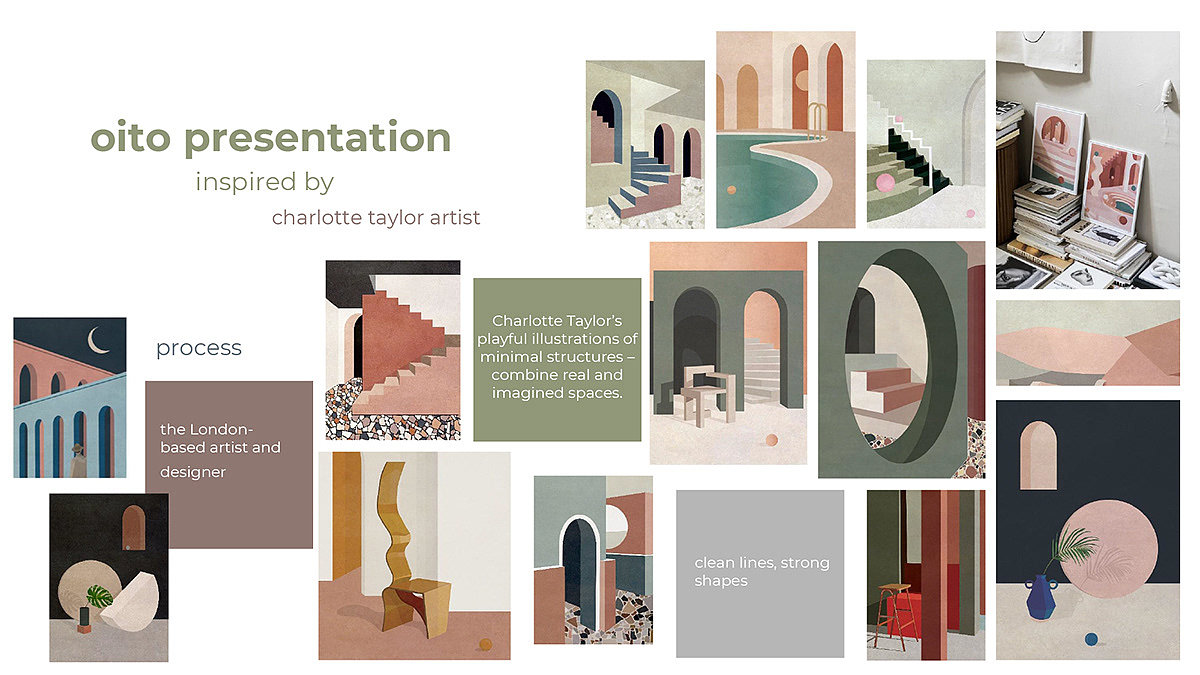 oito presentation
inspired by
charlotte taylor artist

process

the London-based artist and designer

Charlotte Taylor's playful illustrations of minimal structures – combine real and imagined spaces.

clean lines, strong shapes